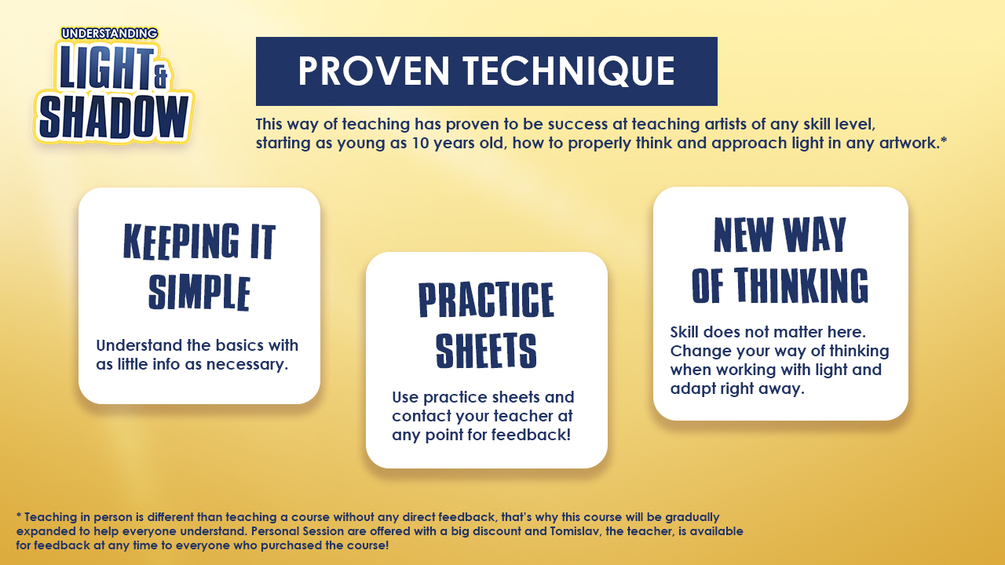 UNDERSTANDING
LIGHT & SHADOW

PROVEN TECHNIQUE

This way of teaching has proven to be success at teaching artists of any skill level, starting as young as 10 years old, how to properly think and approach light in any artwork.*

KEEPING IT SIMPLE

Understand the basics with as little info as necessary.

PRACTICE SHEETS

Use practice sheets and contact your teacher at any point for feedback!

NEW WAY OF THINKING

Skill does not matter here. Change your way of thinking when working with light and adapt right away.

* Teaching in person is different than teaching a course without any direct feedback, that's why this course will be gradually expanded to help everyone understand. Personal Session are offered with a big discount and Tomislav, the teacher, is available for feedback at any time to everyone who purchased the course!